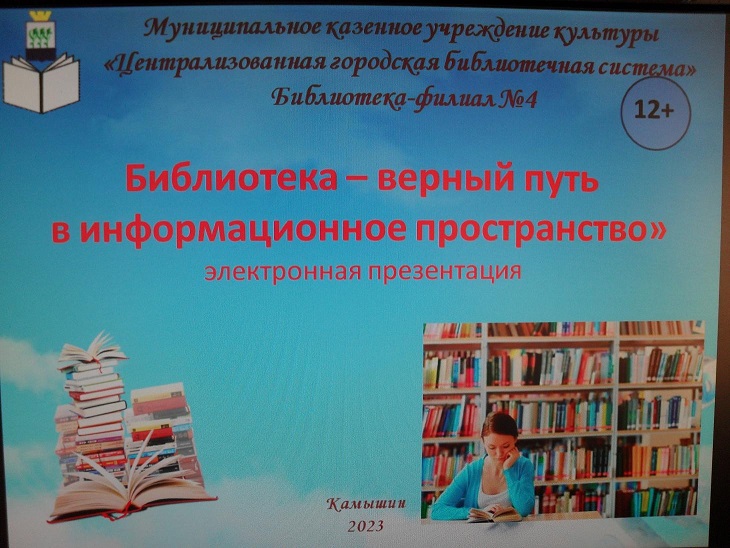 Муниципальное казенное учреждение культуры
«Централизованная городская библиотечная система»
Библиотека-филиал №4

12+

Библиотека – верный путь в информационное пространство»
электронная презентация

Камышин
2023